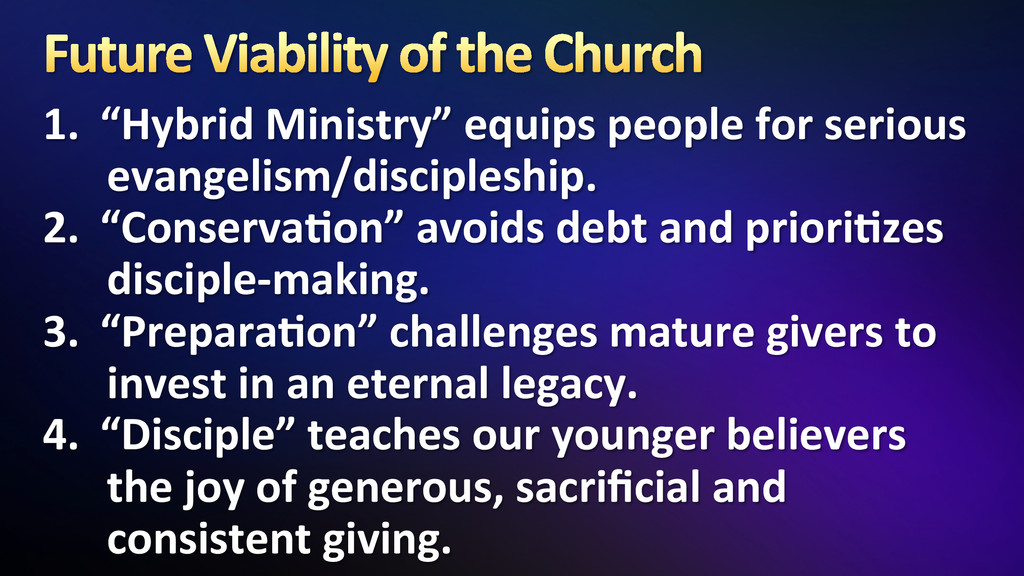 Future Viability of the Church

1. “Hybrid Ministry” equips people for serious evangelism/discipleship.
2. “Conservation” avoids debt and prioritizes disciple-making.
3. “Preparation” challenges mature givers to invest in an eternal legacy.
4. “Disciple” teaches our younger believers the joy of generous, sacrificial and consistent giving.